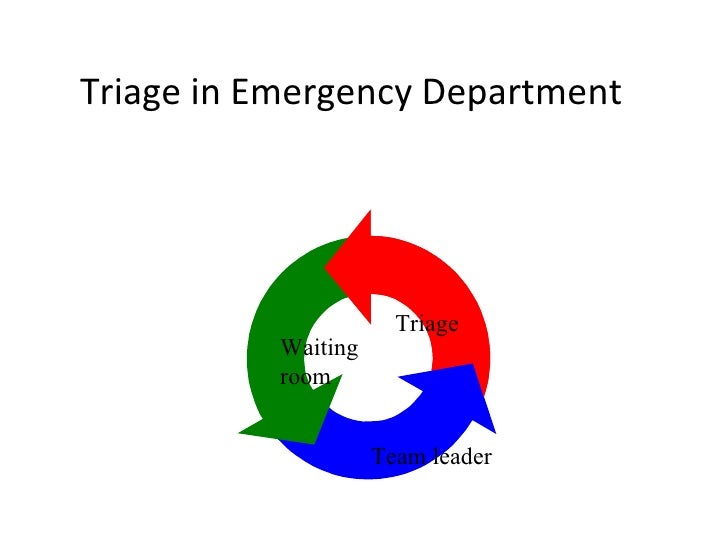 Triage in Emergency Department

Triage

Waiting room

Team leader